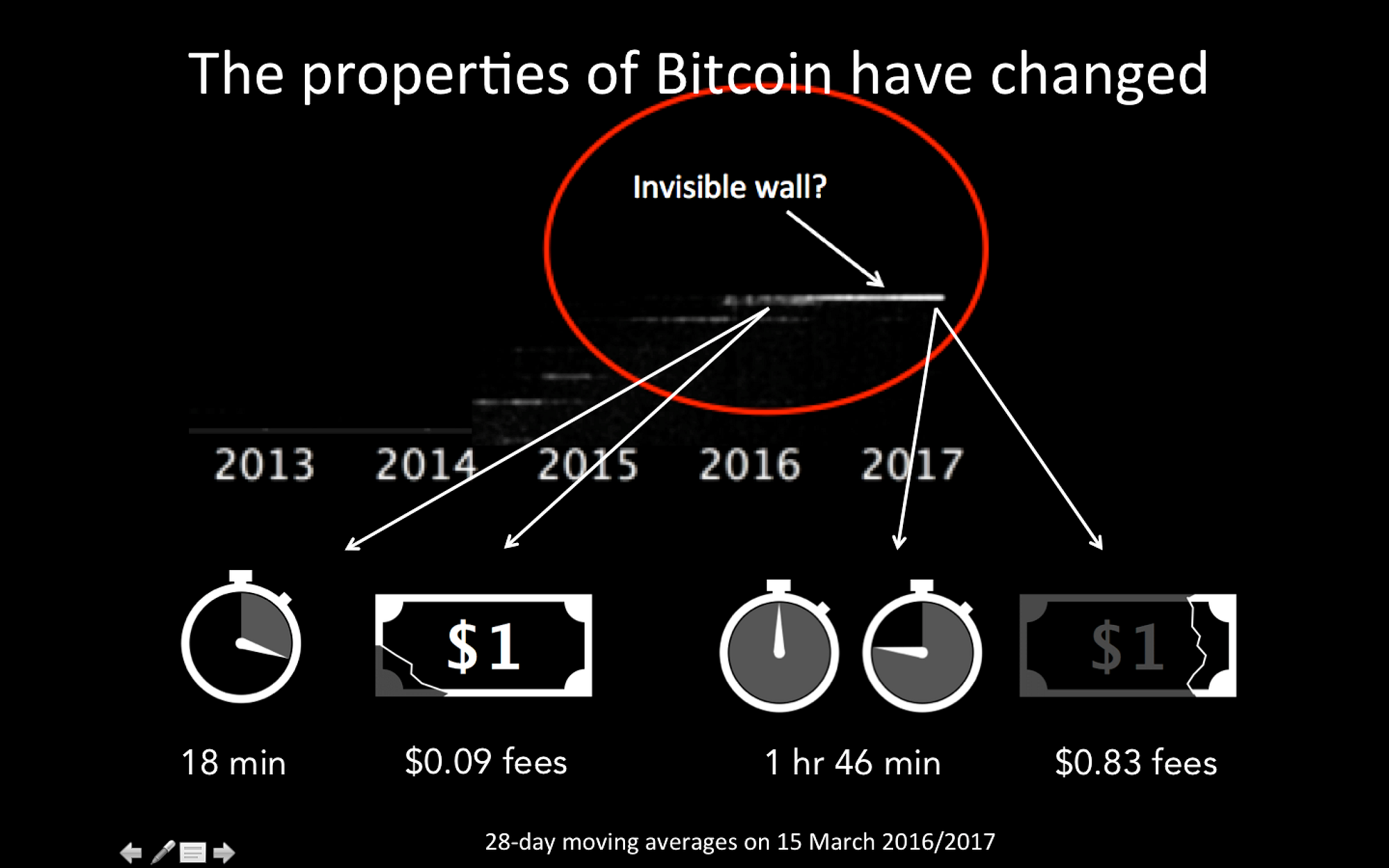 The properties of Bitcoin have changed

Invisible wall?

2013 2014 2015 2016 2017

$1

$1

18 min

$0.09 fees

1 hr 46 min

$0.83 fees

28-day moving averages on 15 March 2016/2017